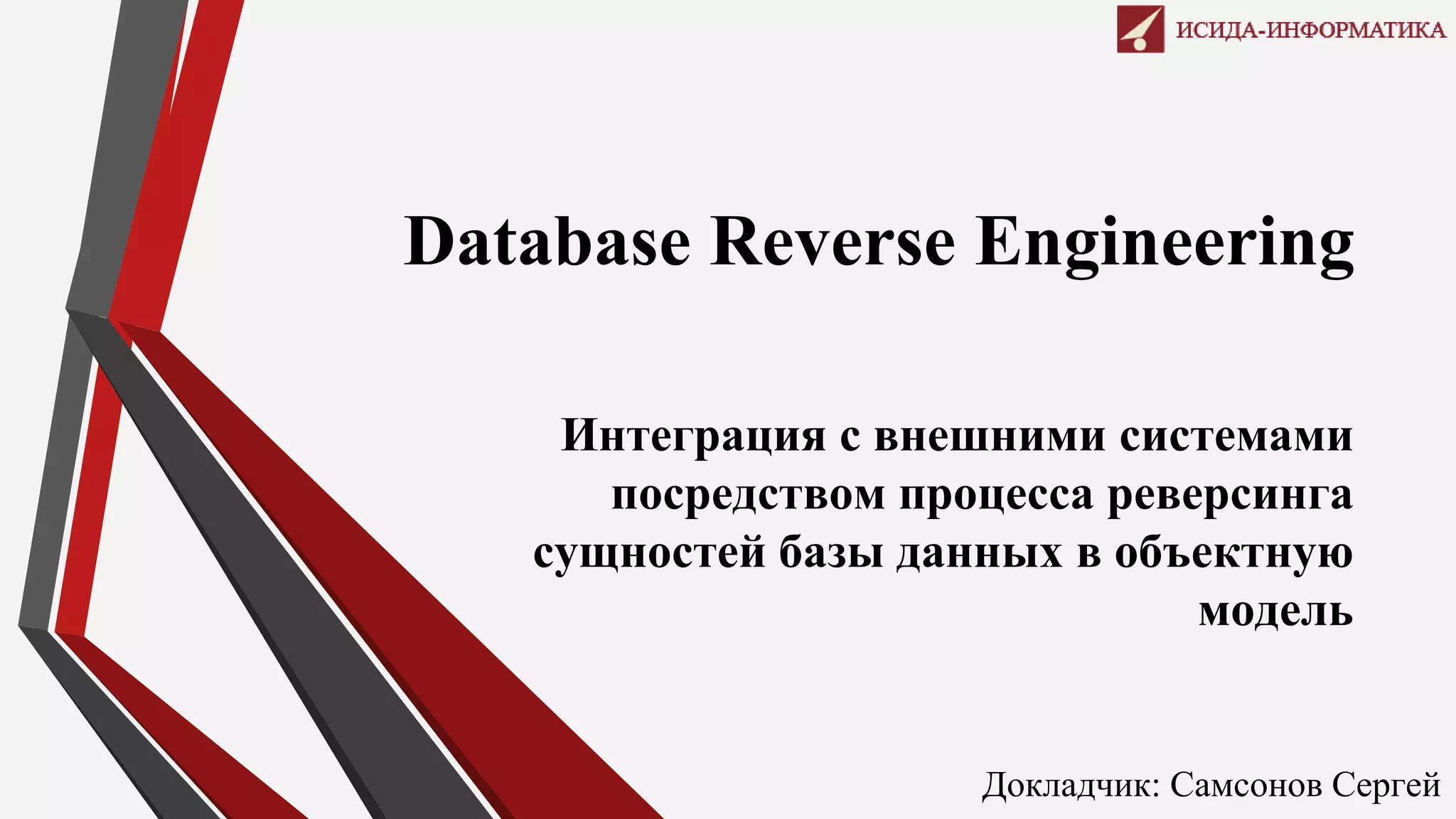 ИСИДА-ИНФОРМАТИКА

Database Reverse Engineering

Интеграция с внешними системами посредством процесса реверсинга сущностей базы данных в объектную модель

Докладчик: Самсонов Сергей